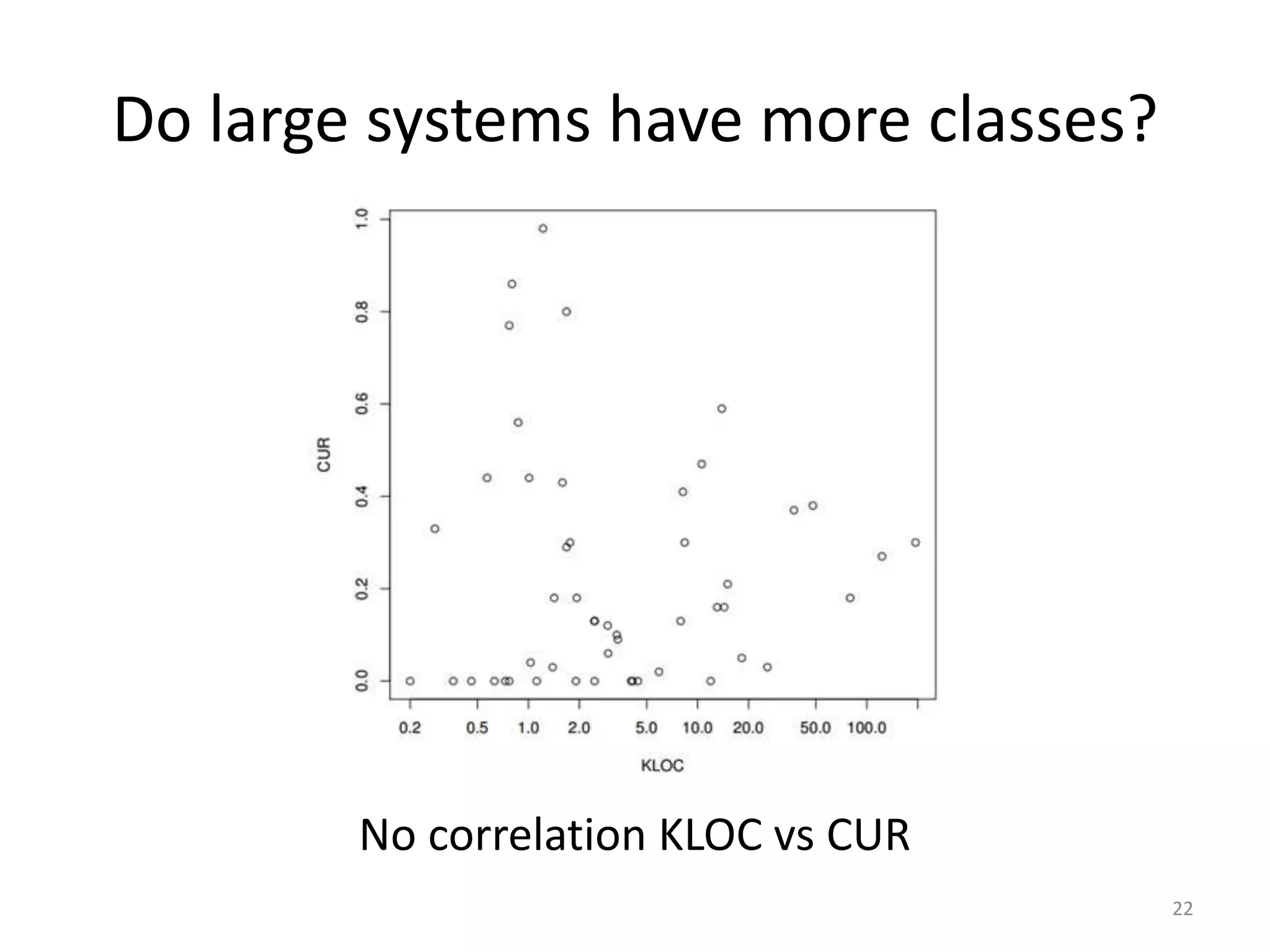 Do large systems have more classes?

1.0
0.8
0.6
0.4
0.2
0.0
CUR

0.2 0.5 1.0 2.0 5.0 10.0 20.0 50.0 100.0
KLOC

No correlation KLOC vs CUR

22